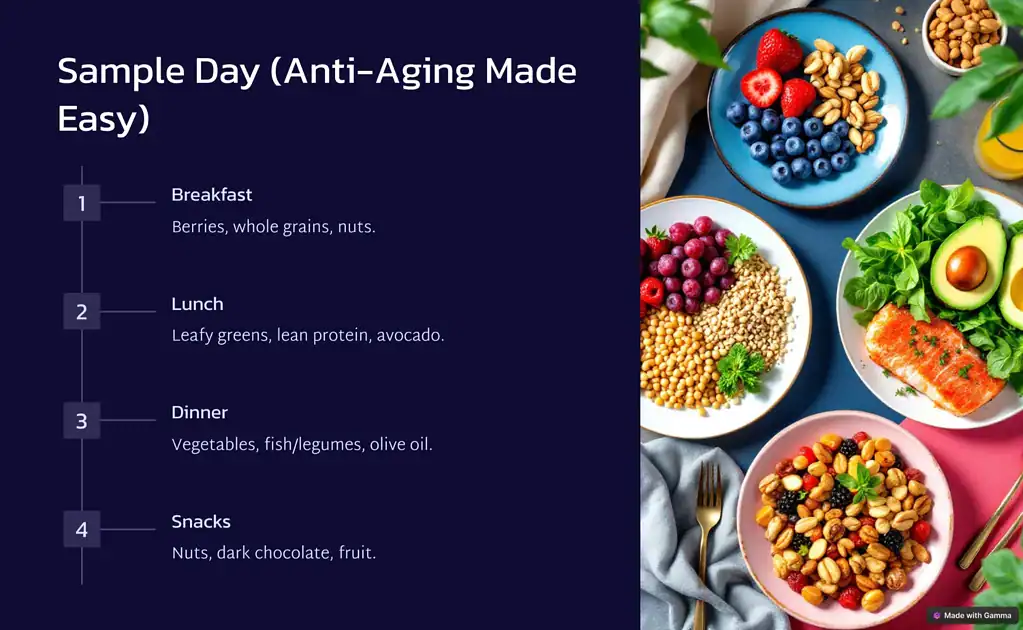 Sample Day (Anti-Aging Made Easy)

1

Breakfast

Berries, whole grains, nuts.

2

Lunch

Leafy greens, lean protein, avocado.

3

Dinner

Vegetables, fish/legumes, olive oil.

4

Snacks

Nuts, dark chocolate, fruit.

Made with Gamma